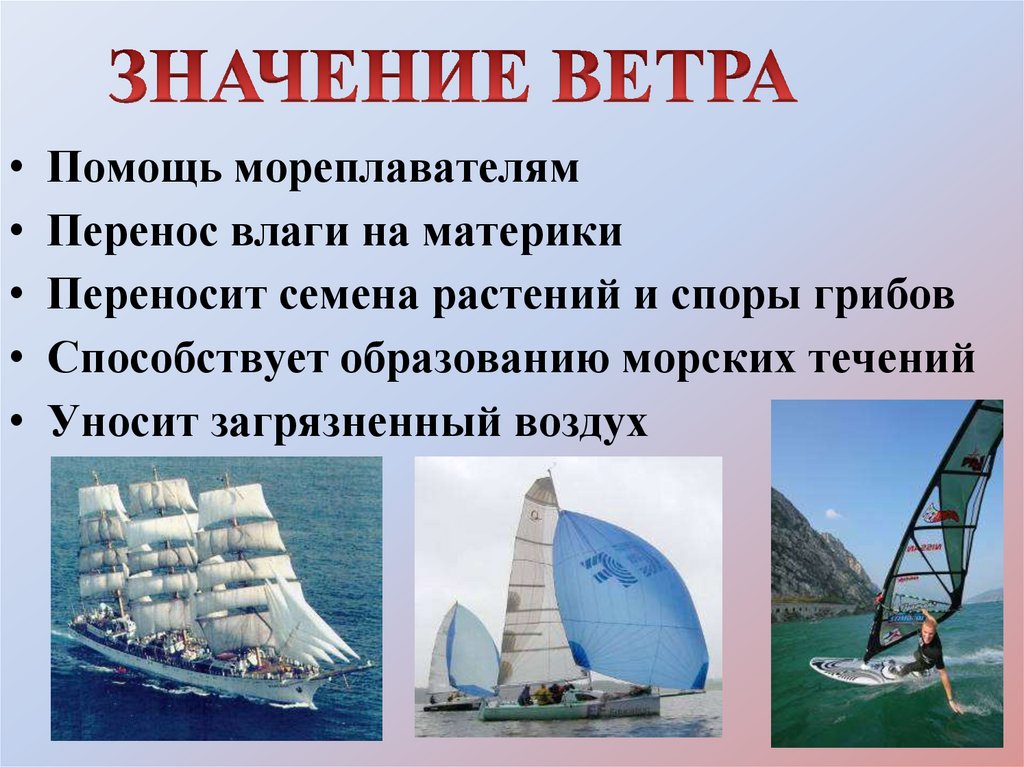 ЗНАЧЕНИЕ ВЕТРА

• Помощь мореплавателям
• Перенос влаги на материки
• Переносит семена растений и споры грибов
• Способствует образованию морских течений
• Уносит загрязненный воздух